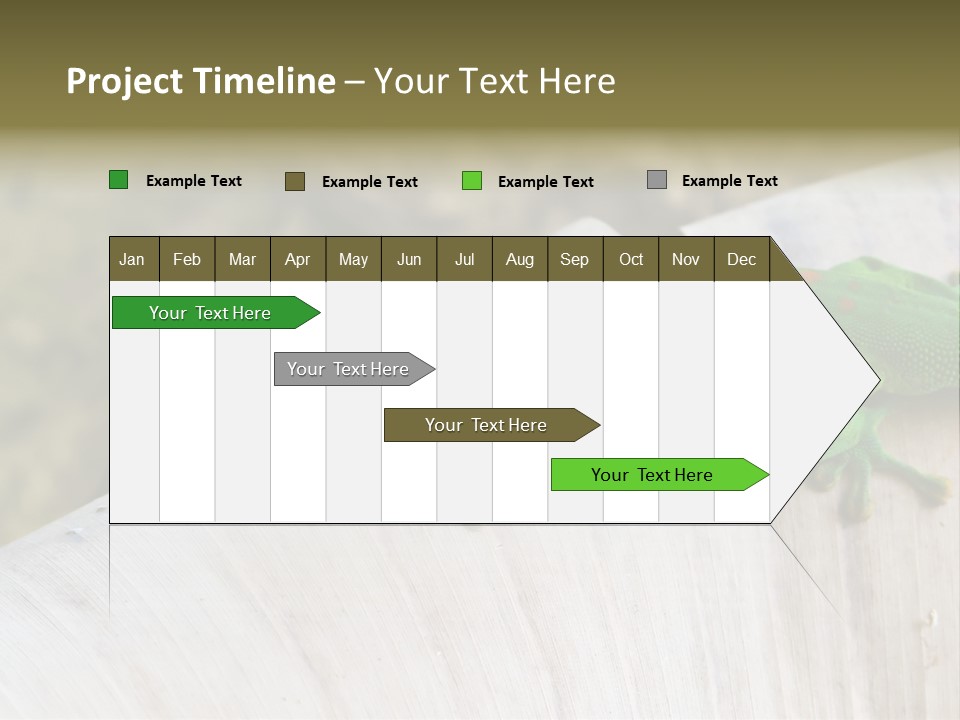 Project Timeline – Your Text Here

Example Text Example Text Example Text Example Text

| Jan | Feb | Mar | Apr | May | Jun | Jul | Aug | Sep | Oct | Nov | Dec |
|---|---|---|---|---|---|---|---|---|---|---|---|

Your Text Here

Your Text Here

Your Text Here

Your Text Here